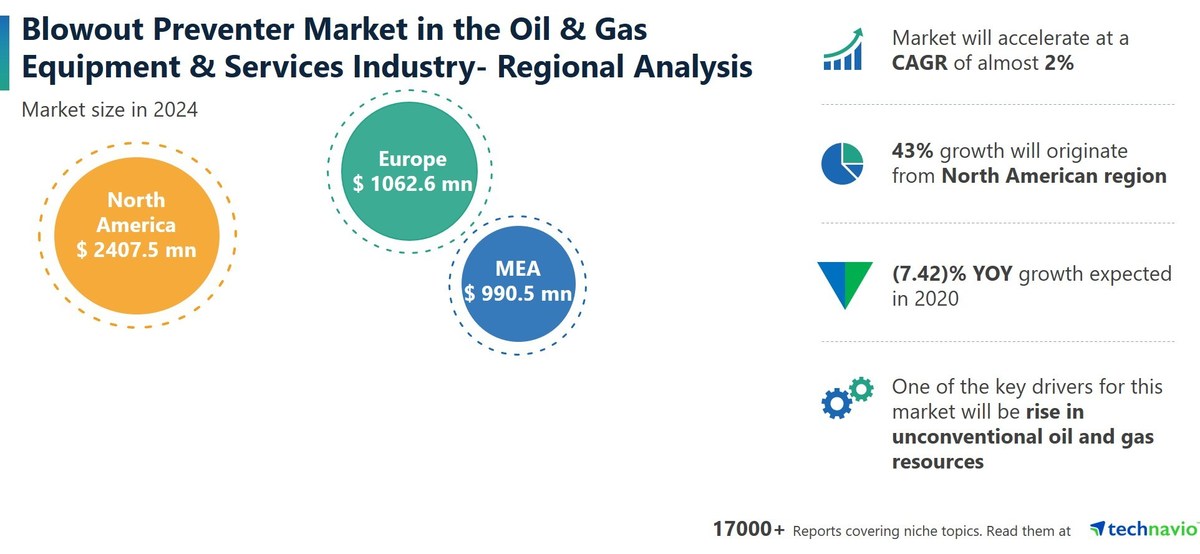 Blowout Preventer Market in the Oil & Gas Equipment & Services Industry- Regional Analysis

Market size in 2024

North America
$ 2407.5 mn

Europe
$ 1062.6 mn

MEA
$ 990.5 mn

Market will accelerate at a CAGR of almost 2%

43% growth will originate from North American region

(7.42)% YOY growth expected in 2020

One of the key drivers for this market will be rise in unconventional oil and gas resources

17000+ Reports covering niche topics. Read them at technavio